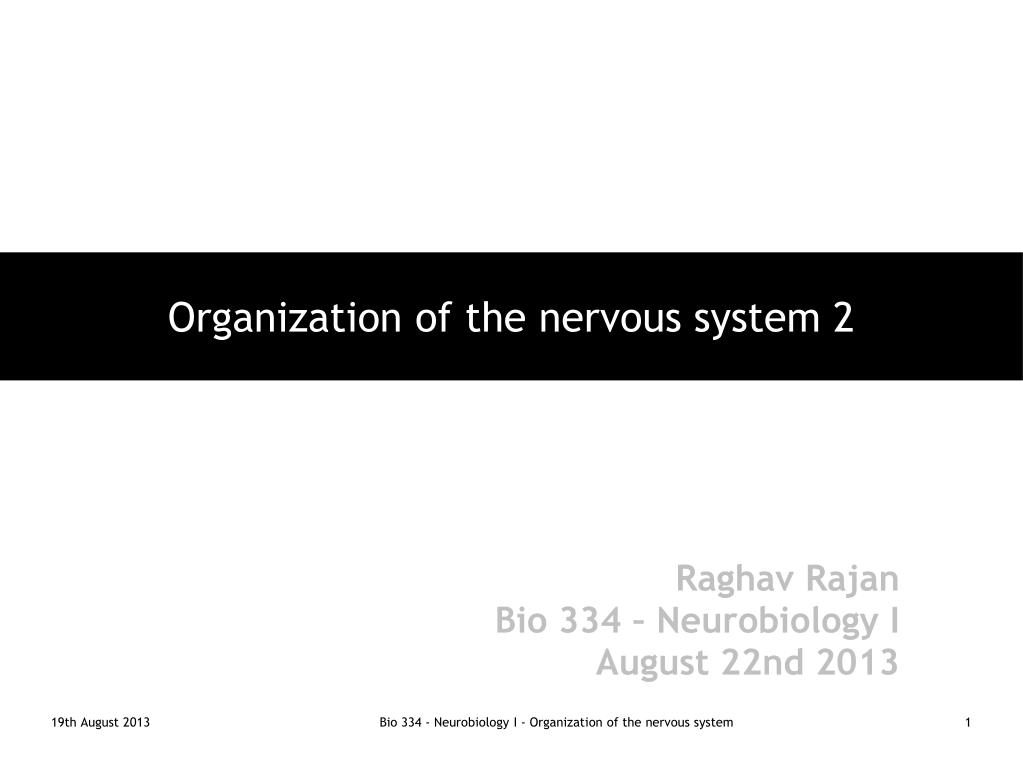 Organization of the nervous system 2

Raghav Rajan
Bio 334 – Neurobiology I
August 22nd 2013

19th August 2013

Bio 334 - Neurobiology I - Organization of the nervous system

1